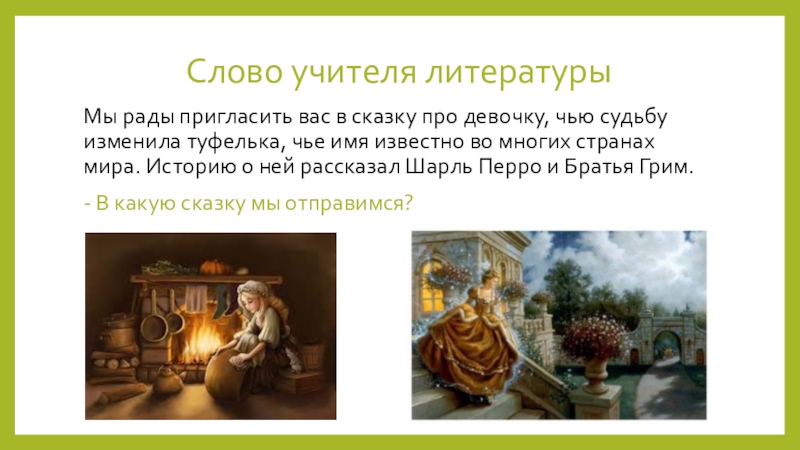 Слово учителя литературы

Мы рады пригласить вас в сказку про девочку, чью судьбу изменила туфелька, чье имя известно во многих странах мира. Историю о ней рассказал Шарль Перро и Братья Грим.

- В какую сказку мы отправимся?